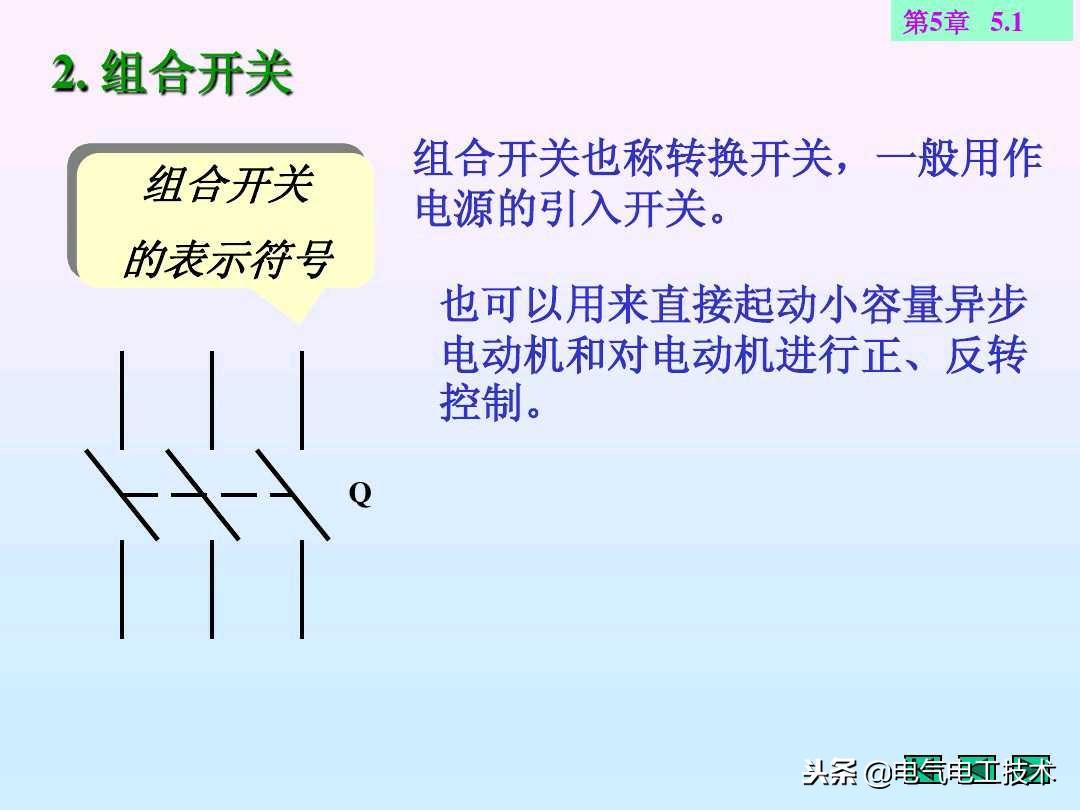 第5章 5.1

2. 组合开关

组合开关的表示符号

组合开关也称转换开关，一般用作电源的引入开关。

也可以用来直接起动小容量异步电动机和对电动机进行正、反转控制。

Q

头条 @电气电工技术